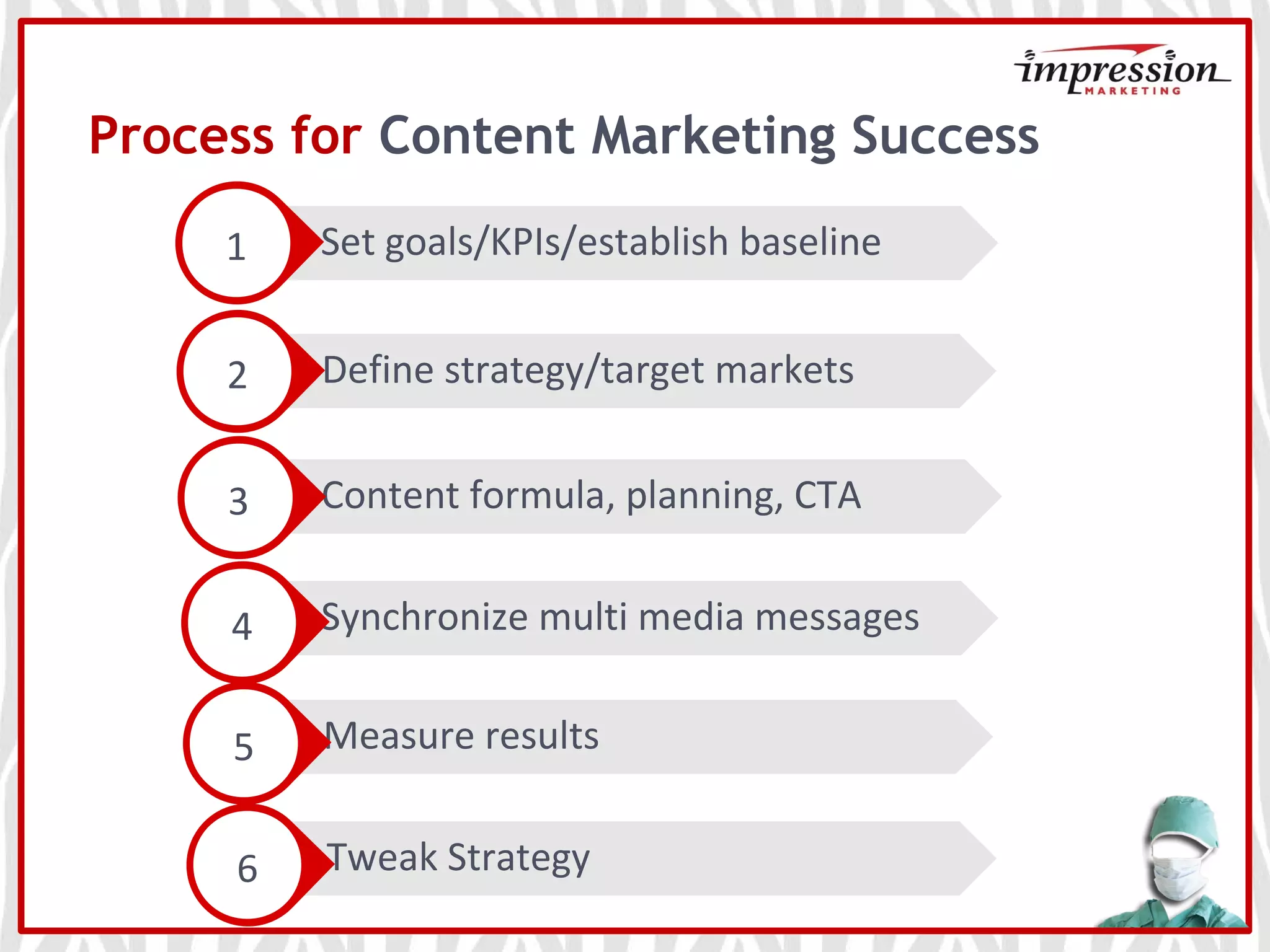 impression
MARKETING

Process for Content Marketing Success

1 Set goals/KPIs/establish baseline

2 Define strategy/target markets

3 Content formula, planning, CTA

4 Synchronize multi media messages

5 Measure results

6 Tweak Strategy